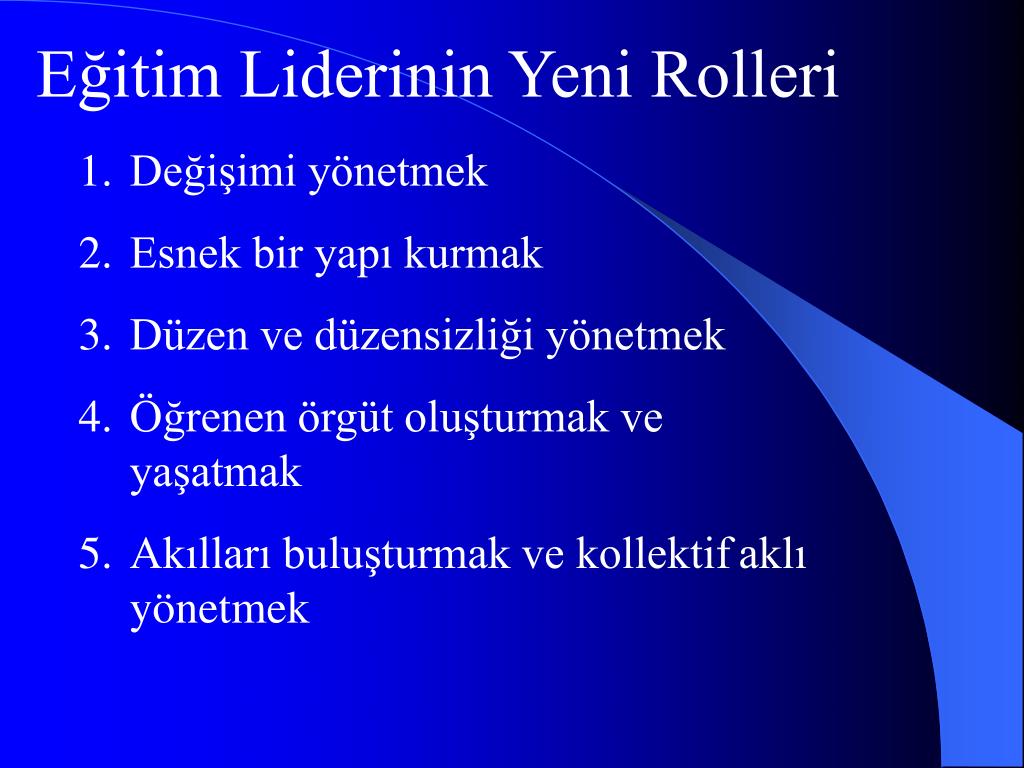 Eğitim Liderinin Yeni Rolleri

1. Değişimi yönetmek
2. Esnek bir yapı kurmak
3. Düzen ve düzensizliği yönetmek
4. Öğrenen örgüt oluşturmak ve yaşatmak
5. Akılları buluşturmak ve kollektif aklı yönetmek